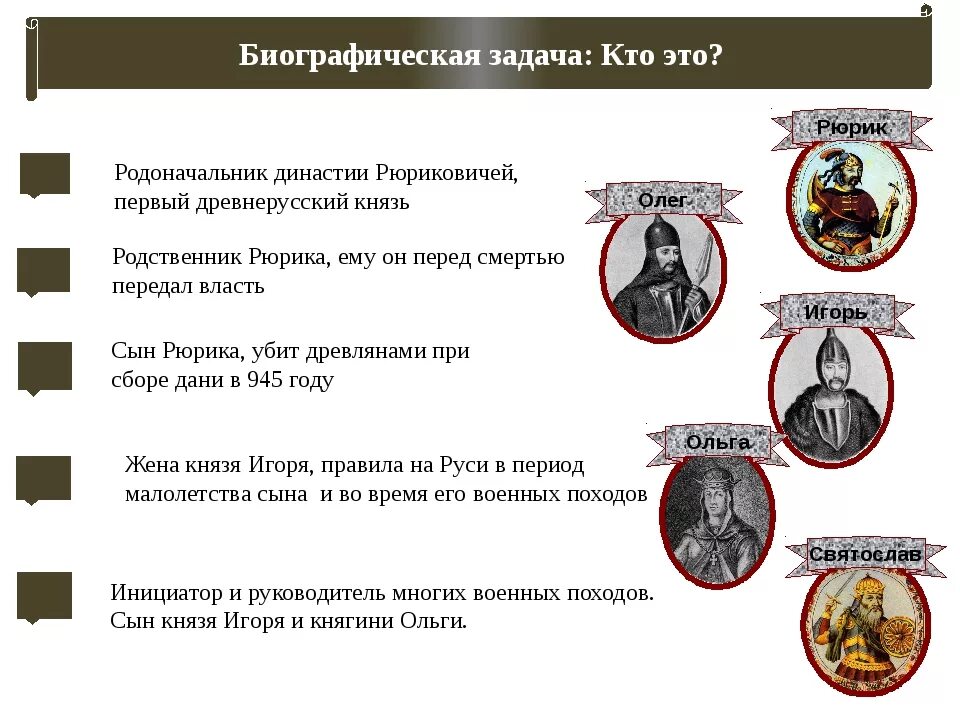 Биографическая задача: Кто это?

Родоначальник династии Рюриковичей, первый древнерусский князь

Родственник Рюрика, ему он перед смертью передал власть

Сын Рюрика, убит древлянами при сборе дани в 945 году

Жена князя Игоря, правила на Руси в период малолетства сына и во время его военных походов

Инициатор и руководитель многих военных походов. Сын князя Игоря и княгини Ольги.

Рюрик

Олег

Игорь

Ольга

Святослав